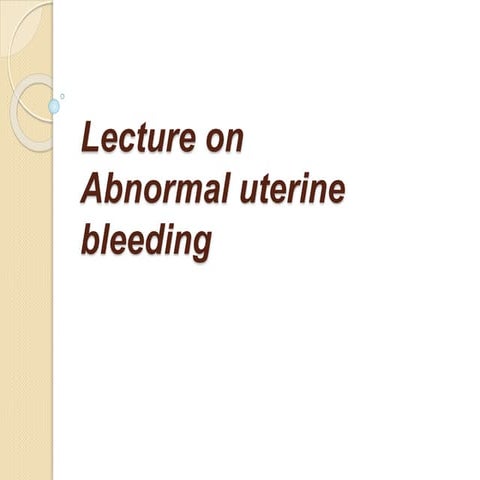 Lecture on
Abnormal uterine
bleeding